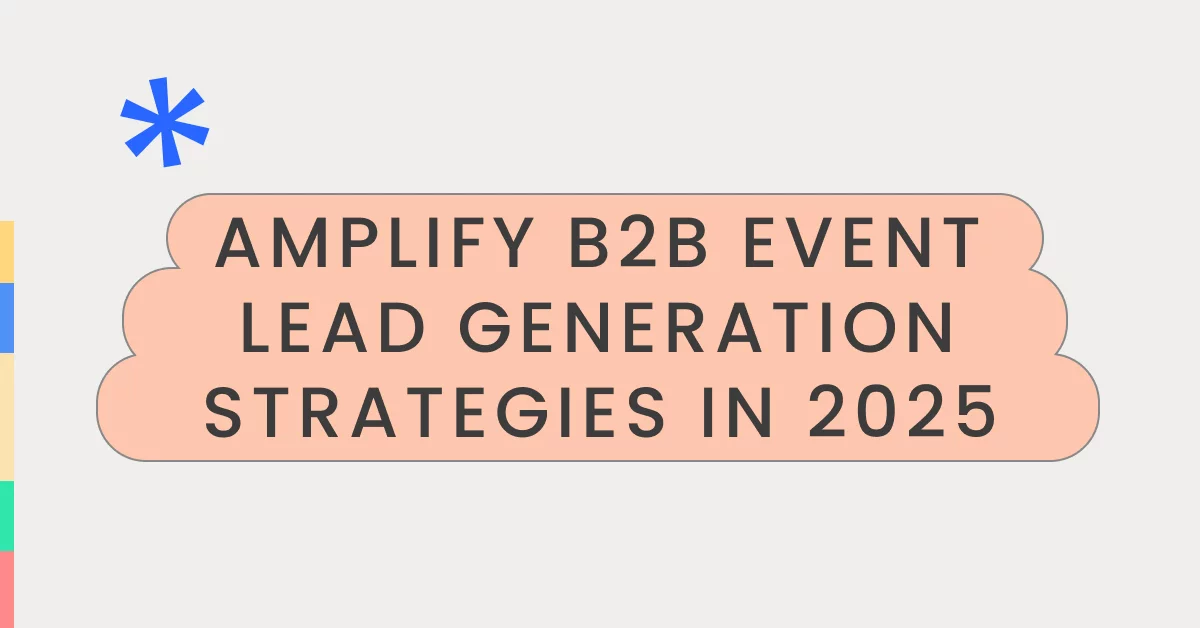 AMPLIFY B2B EVENT LEAD GENERATION STRATEGIES IN 2025